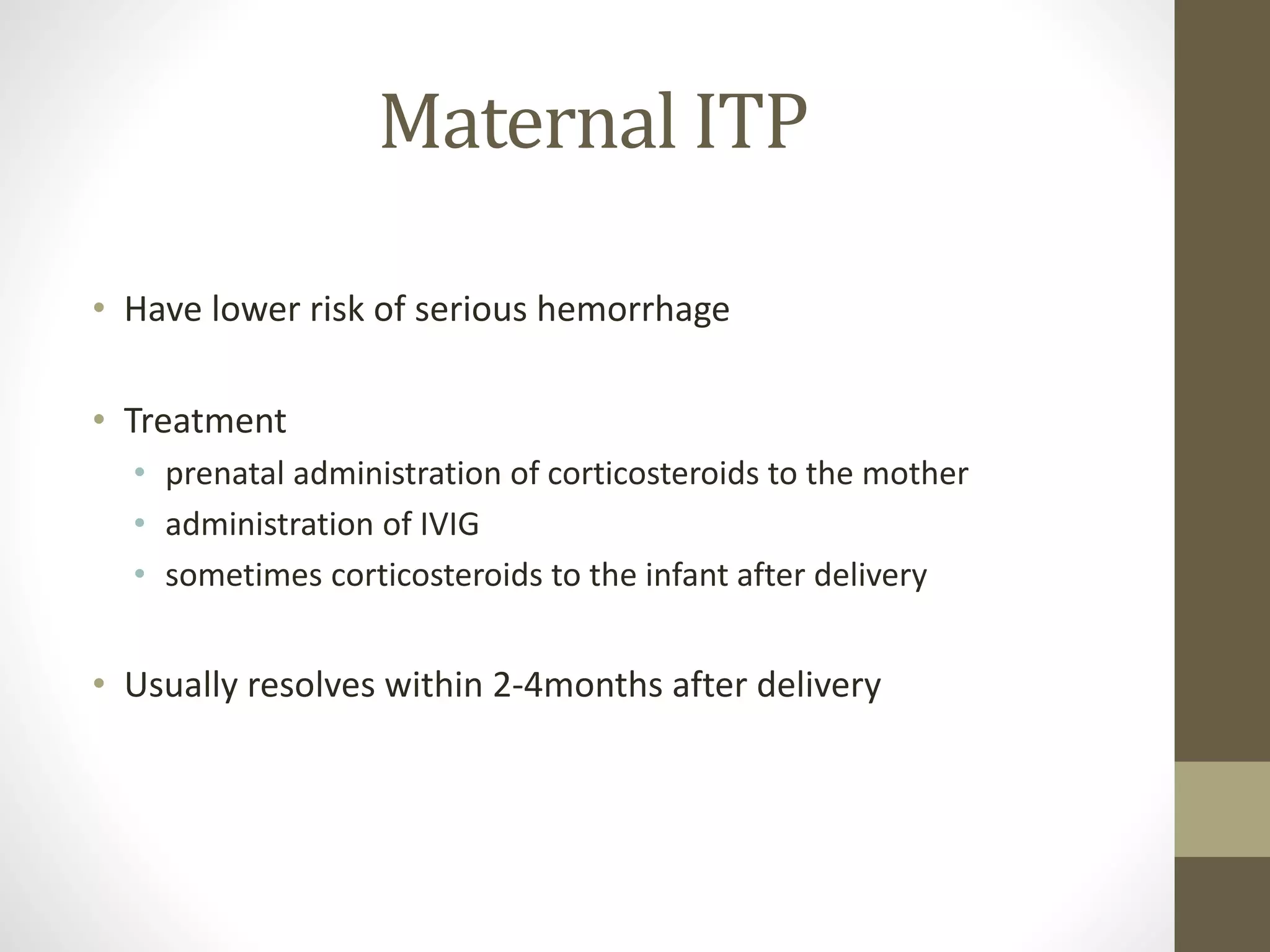 Maternal ITP

• Have lower risk of serious hemorrhage

• Treatment
  • prenatal administration of corticosteroids to the mother
  • administration of IVIG
  • sometimes corticosteroids to the infant after delivery

• Usually resolves within 2-4months after delivery